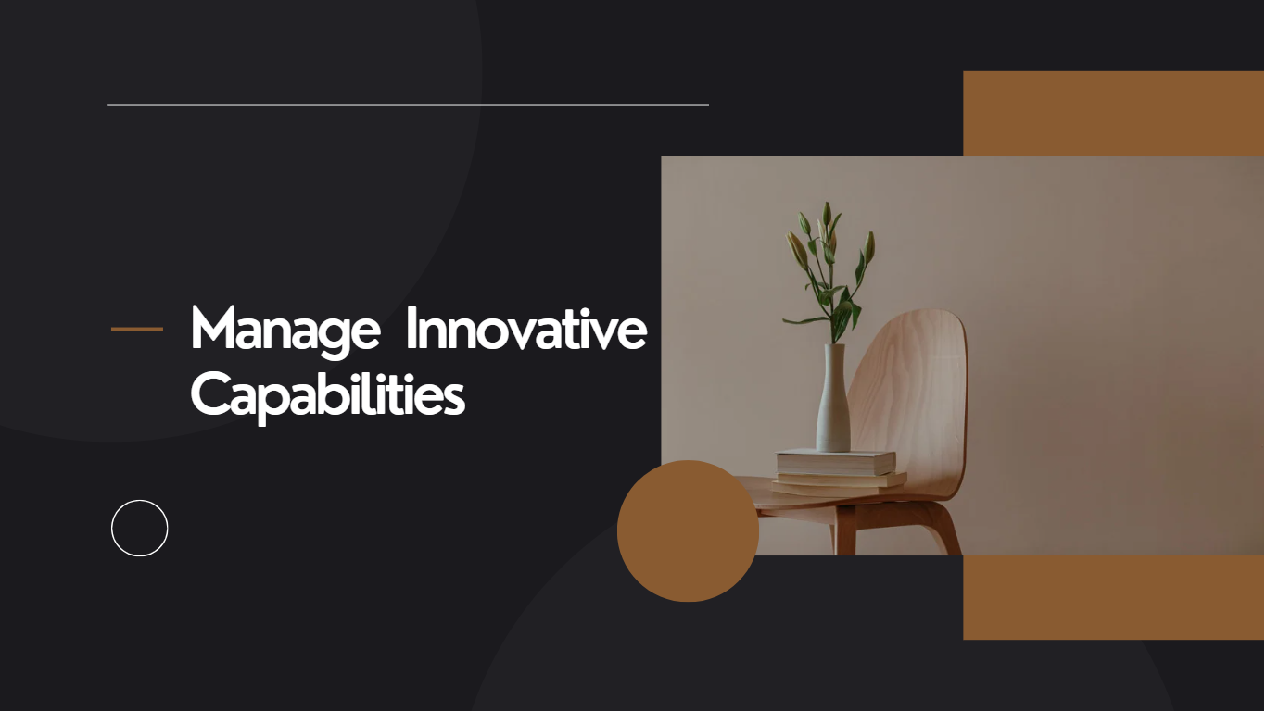 Manage Innovative Capabilities